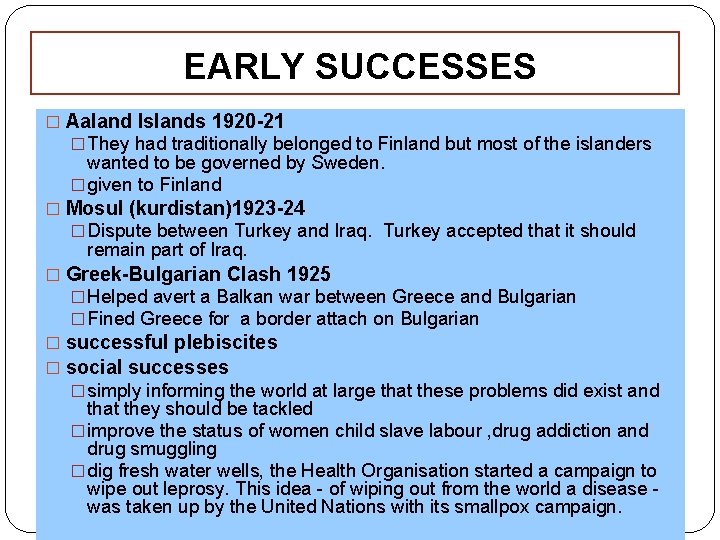 EARLY SUCCESSES

□ Aaland Islands 1920-21

□ They had traditionally belonged to Finland but most of the islanders wanted to be governed by Sweden.

□ given to Finland

□ Mosul (kurdistan)1923-24

□ Dispute between Turkey and Iraq. Turkey accepted that it should remain part of Iraq.

□ Greek-Bulgarian Clash 1925

□ Helped avert a Balkan war between Greece and Bulgarian

□ Fined Greece for a border attach on Bulgarian

□ successful plebiscites

□ social successes

□ simply informing the world at large that these problems did exist and that they should be tackled

□ improve the status of women child slave labour ,drug addiction and drug smuggling

□ dig fresh water wells, the Health Organisation started a campaign to wipe out leprosy. This idea - of wiping out from the world a disease - was taken up by the United Nations with its smallpox campaign.